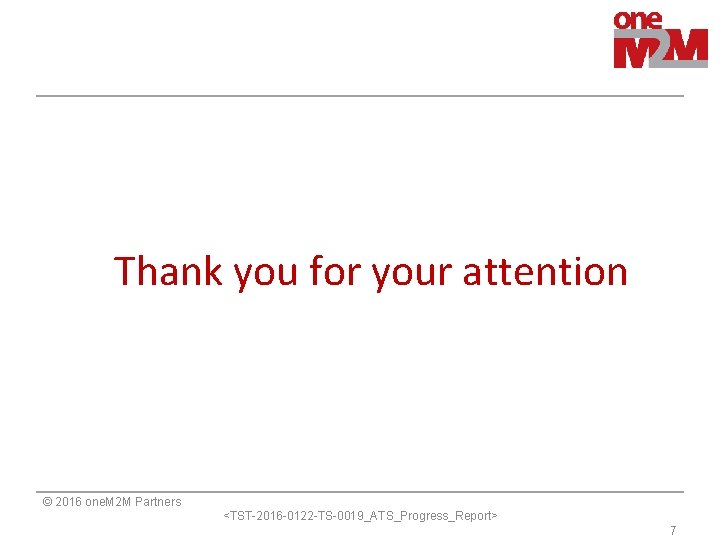 one
M2M

Thank you for your attention

© 2016 oneM2M Partners

<TST-2016-0122-TS-0019_ATS_Progress_Report>

7